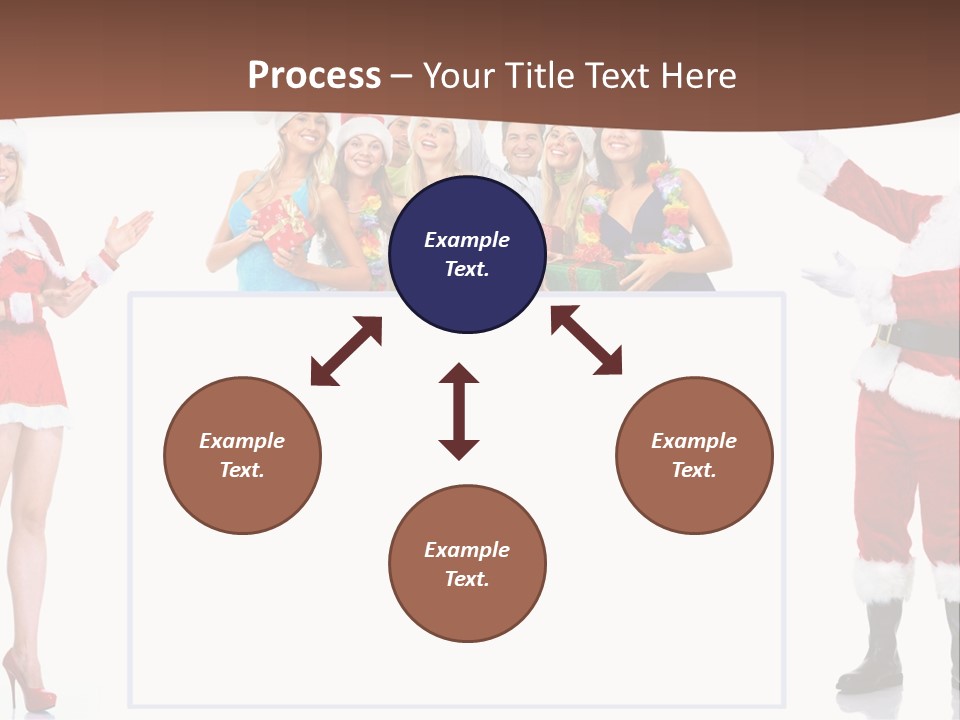 Process – Your Title Text Here

Example Text.

Example Text.

Example Text.

Example Text.